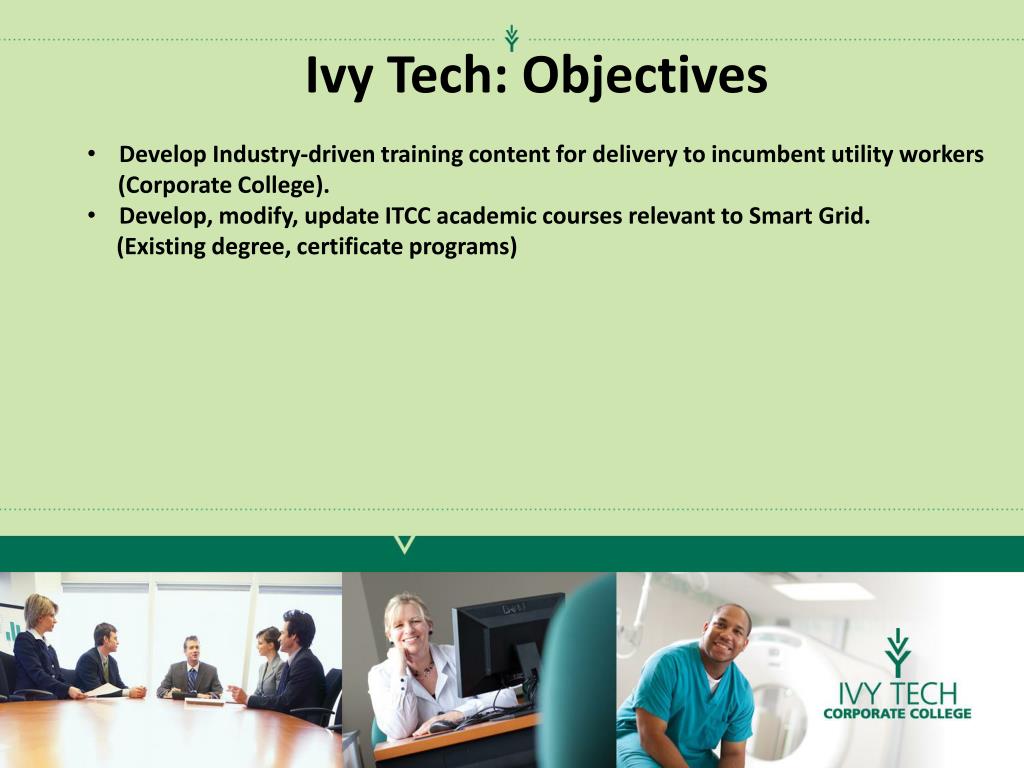 Ivy Tech: Objectives

• Develop Industry-driven training content for delivery to incumbent utility workers (Corporate College).
• Develop, modify, update ITCC academic courses relevant to Smart Grid. (Existing degree, certificate programs)

DELL

IVY TECH
CORPORATE COLLEGE